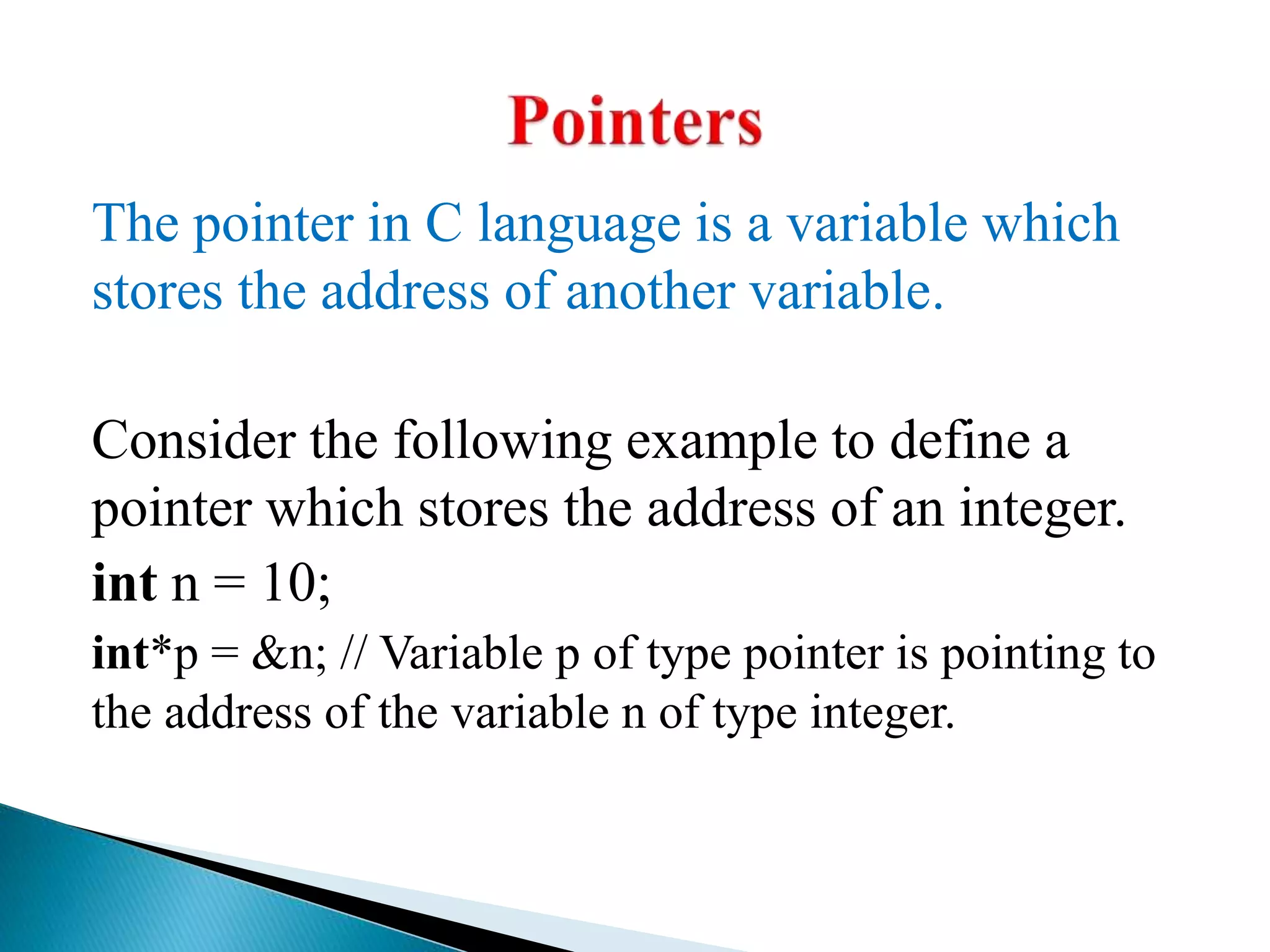 Pointers

The pointer in C language is a variable which stores the address of another variable.

Consider the following example to define a pointer which stores the address of an integer.

int n = 10;

int*p = &n; // Variable p of type pointer is pointing to the address of the variable n of type integer.